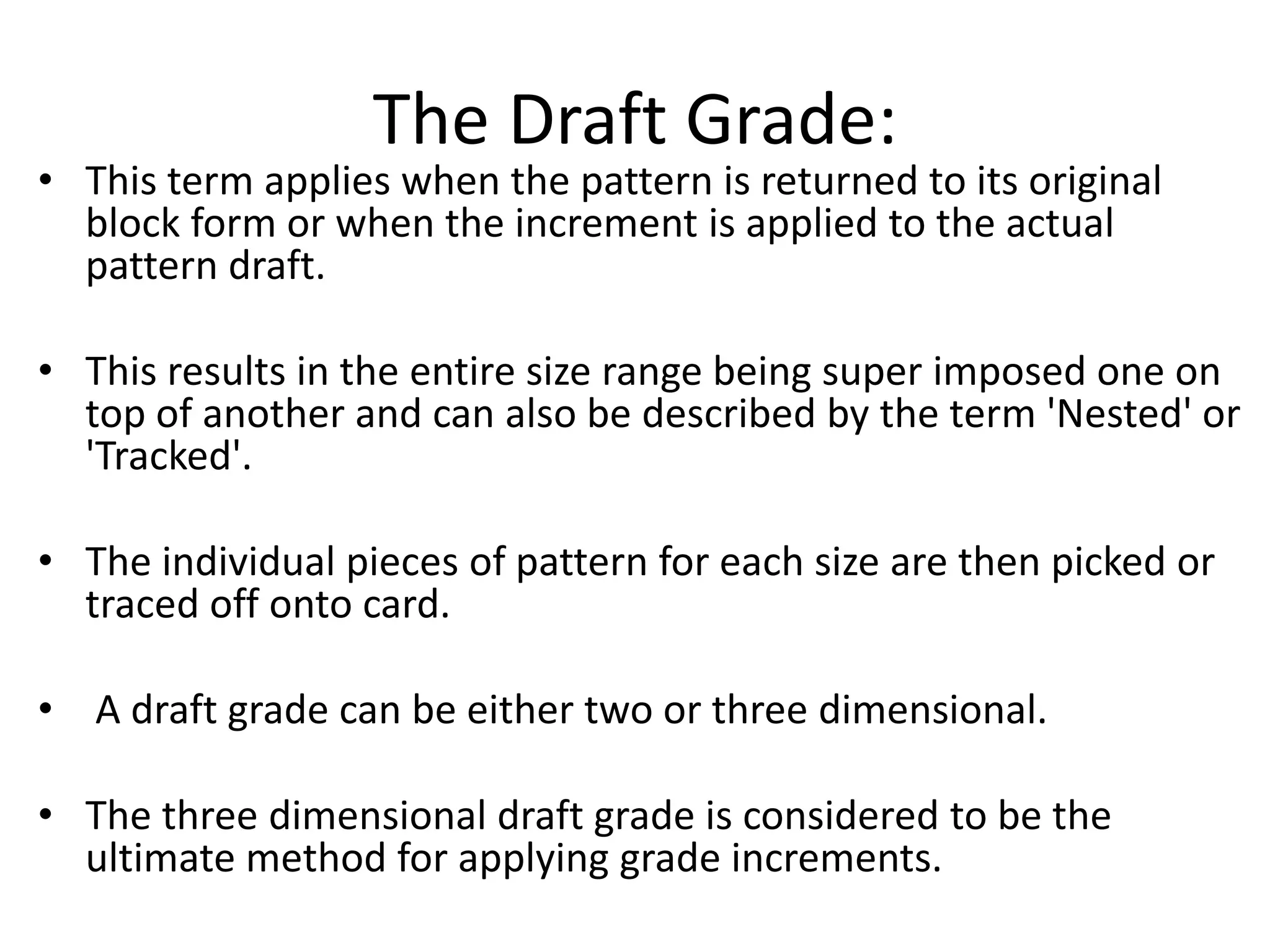 The Draft Grade:

• This term applies when the pattern is returned to its original block form or when the increment is applied to the actual pattern draft.

• This results in the entire size range being super imposed one on top of another and can also be described by the term 'Nested' or 'Tracked'.

• The individual pieces of pattern for each size are then picked or traced off onto card.

• A draft grade can be either two or three dimensional.

• The three dimensional draft grade is considered to be the ultimate method for applying grade increments.